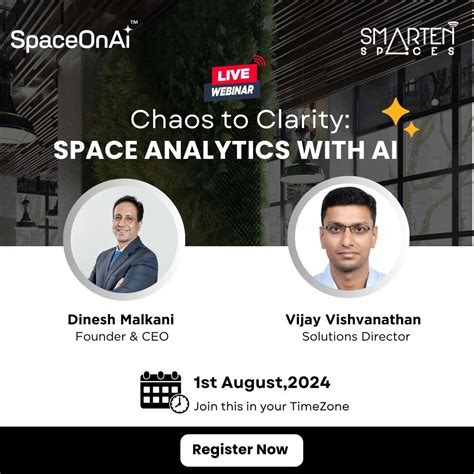 SpaceOnAi™

SMARTEN SPACES

LIVE WEBINAR

Chaos to Clarity:
SPACE ANALYTICS WITH AI

Dinesh Malkani
Founder & CEO

Vijay Vishvanathan
Solutions Director

1st August,2024
Join this in your TimeZone

Register Now